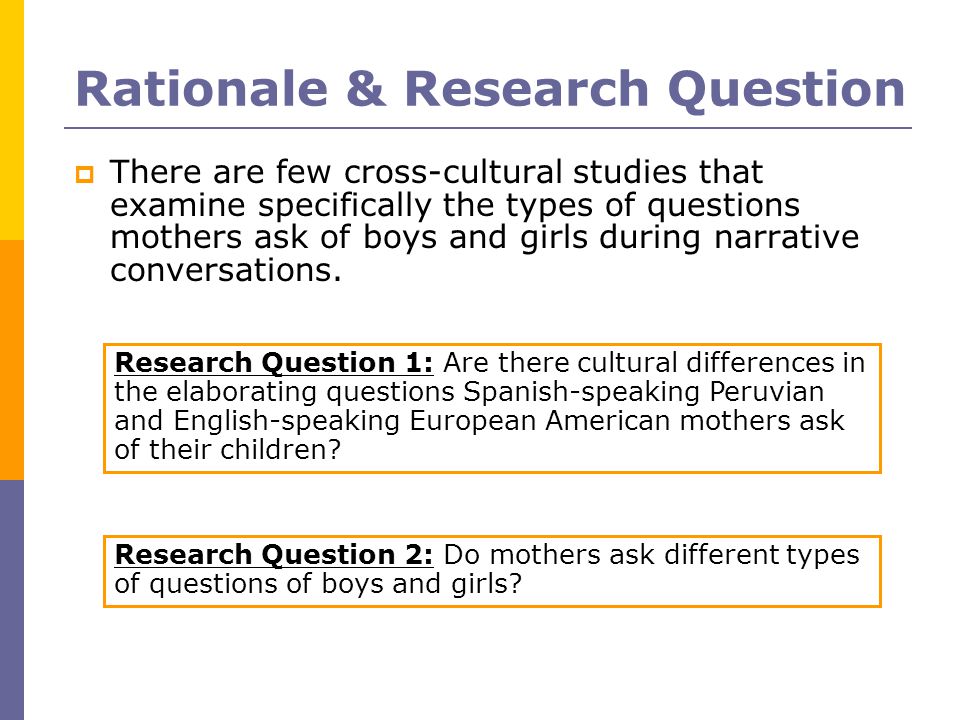 Rationale & Research Question

There are few cross-cultural studies that examine specifically the types of questions mothers ask of boys and girls during narrative conversations.

Research Question 1: Are there cultural differences in the elaborating questions Spanish-speaking Peruvian and English-speaking European American mothers ask of their children?

Research Question 2: Do mothers ask different types of questions of boys and girls?